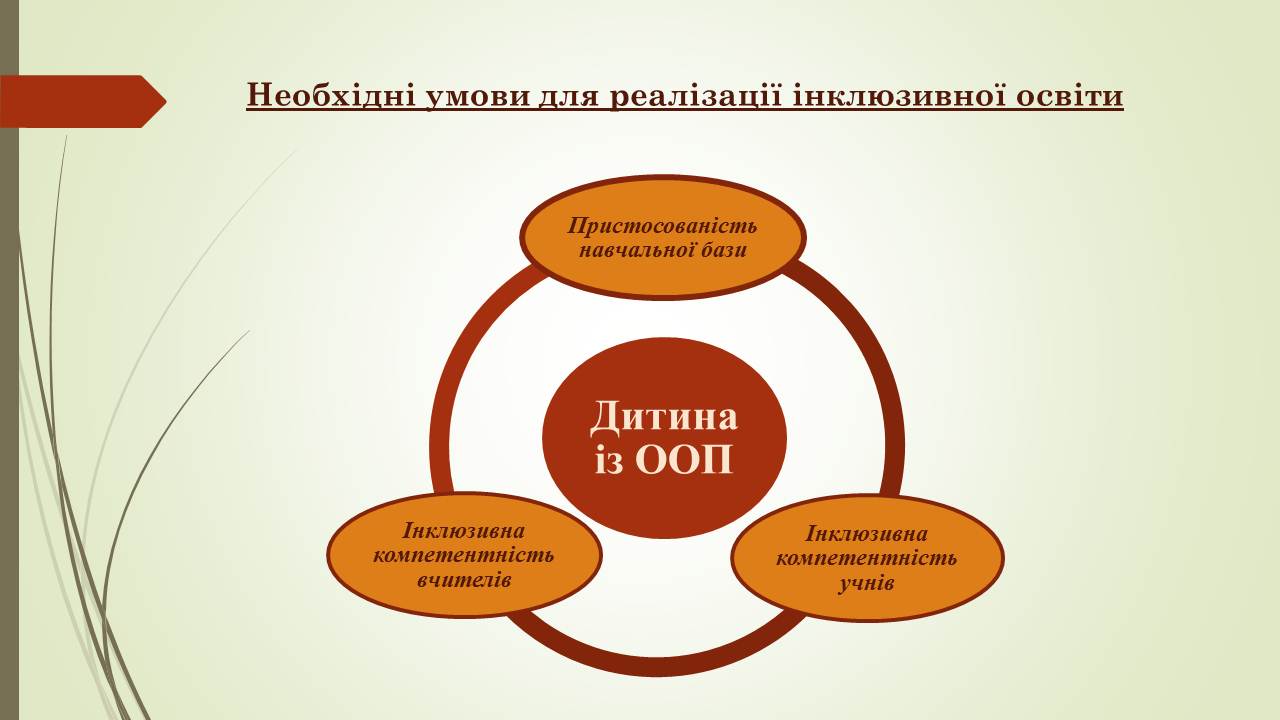 Необхідні умови для реалізації інклюзивної освіти

Пристосованість навчальної бази

Дитина із ООП

Інклюзивна компетентність вчителів

Інклюзивна компетентність учнів